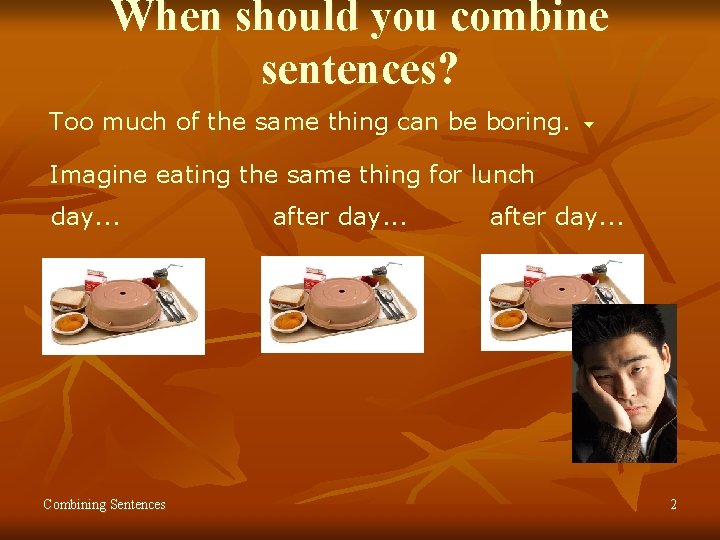 When should you combine sentences?

Too much of the same thing can be boring.

Imagine eating the same thing for lunch

day... after day... after day...

Combining Sentences

2